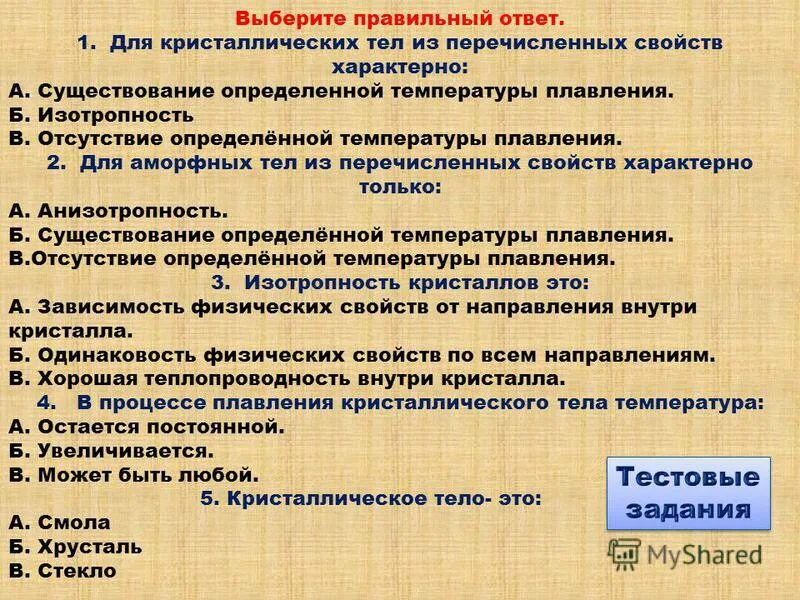 Выберите правильный ответ.

1. Для кристаллических тел из перечисленных свойств характерно:

А. Существование определенной температуры плавления.
Б. Изотропность
В. Отсутствие определённой температуры плавления.

2. Для аморфных тел из перечисленных свойств характерно только:

А. Анизотропность.
Б. Существование определённой температуры плавления.
В.Отсутствие определённой температуры плавления.

3. Изотропность кристаллов это:

А. Зависимость физических свойств от направления внутри кристалла.
Б. Одинаковость физических свойств по всем направлениям.
В. Хорошая теплопроводность внутри кристалла.

4. В процессе плавления кристаллического тела температура:

А. Остается постоянной.
Б. Увеличивается.
В. Может быть любой.

5. Кристаллическое тело- это:

А. Смола
Б. Хрусталь
В. Стекло

Тестовые задания

MyShared